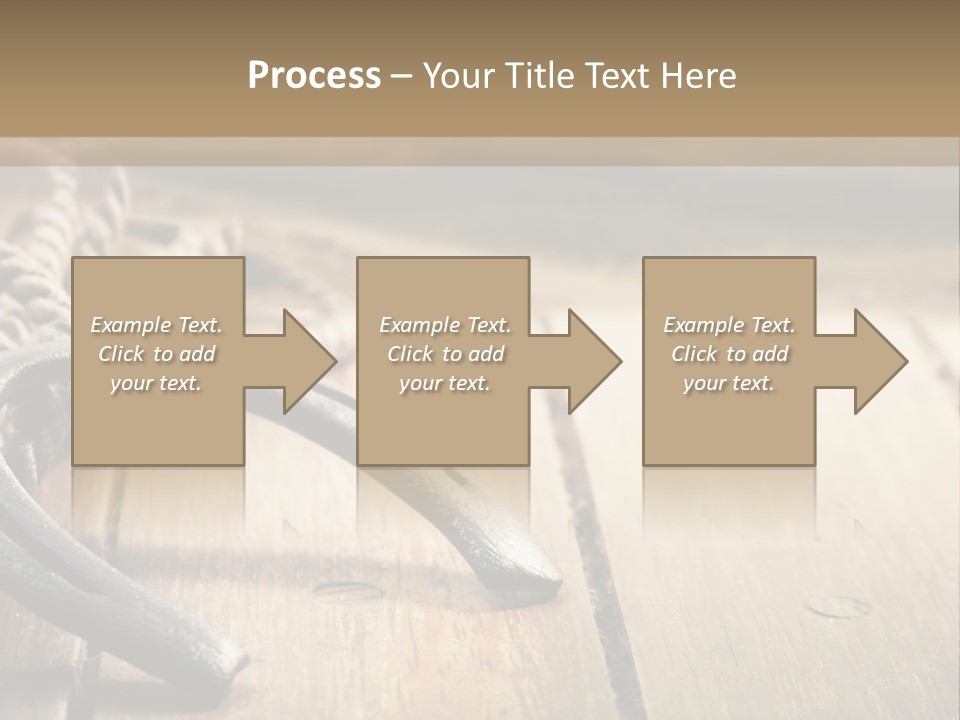 Process – Your Title Text Here

Example Text. Click to add your text.

Example Text. Click to add your text.

Example Text. Click to add your text.